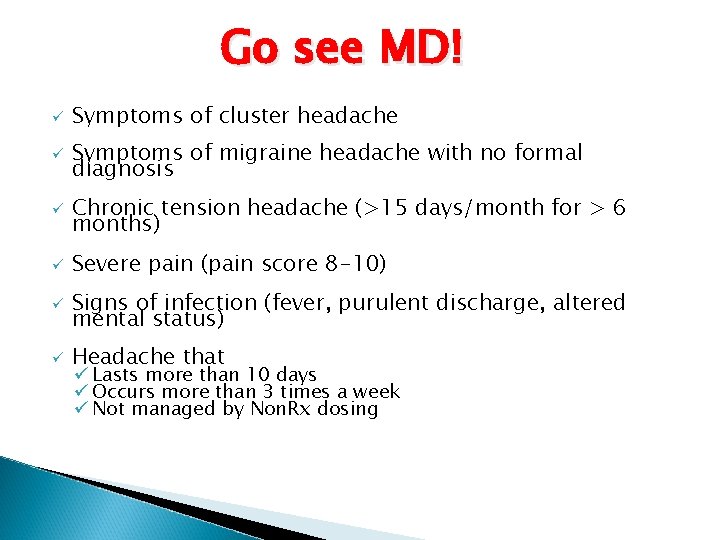 Go see MD!

✓ Symptoms of cluster headache

✓ Symptoms of migraine headache with no formal diagnosis

✓ Chronic tension headache (>15 days/month for > 6 months)

✓ Severe pain (pain score 8-10)

✓ Signs of infection (fever, purulent discharge, altered mental status)

✓ Headache that
✓ Lasts more than 10 days
✓ Occurs more than 3 times a week
✓ Not managed by NonRx dosing